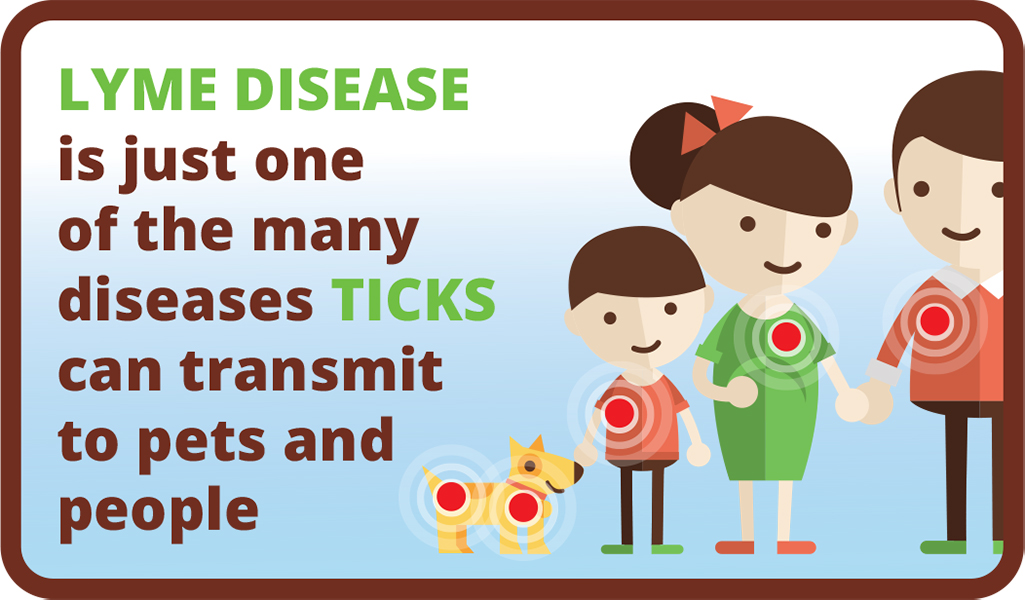 LYME DISEASE is just one of the many diseases TICKS can transmit to pets and people